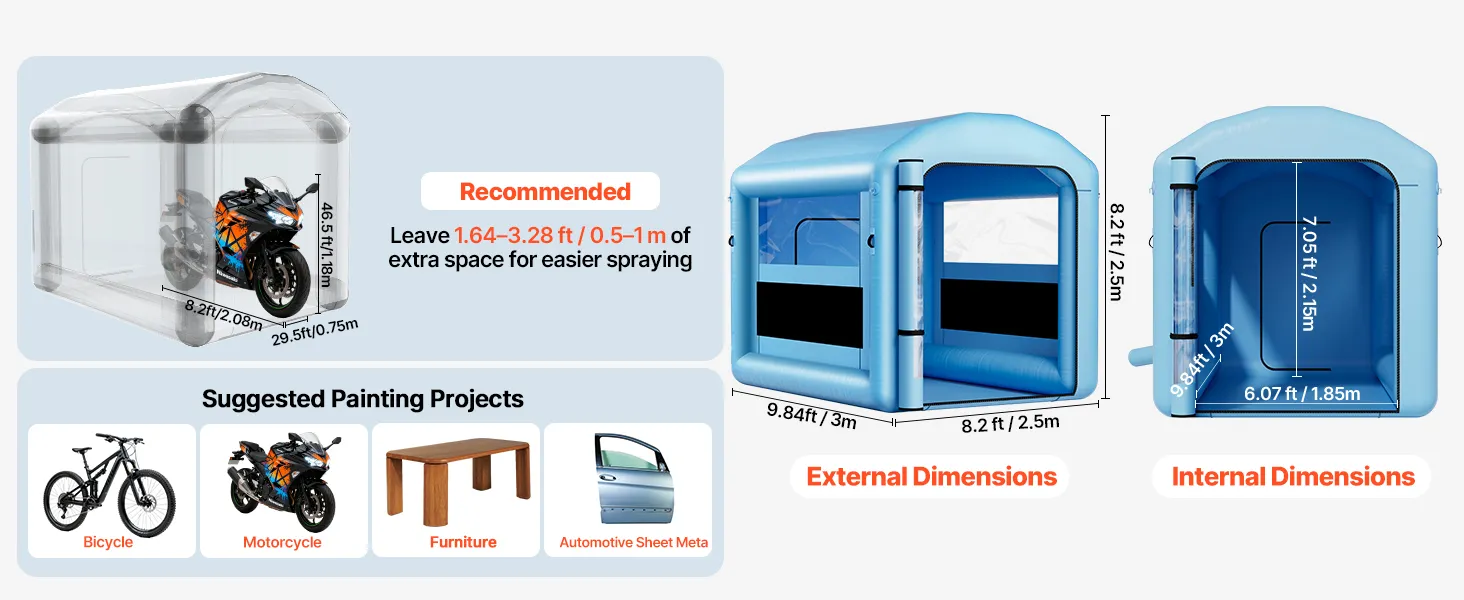 46.5 ft/1.18m
8.2ft/2.08m
29.5ft/0.75m

Recommended

Leave 1.64–3.28 ft / 0.5–1 m of extra space for easier spraying

Suggested Painting Projects

Bicycle

Motorcycle

Furniture

Automotive Sheet Meta

8.2 ft / 2.5m
9.84ft / 3m
8.2 ft / 2.5m

External Dimensions

7.05 ft / 2.15m
9.84ft / 3m
6.07 ft / 1.85m

Internal Dimensions